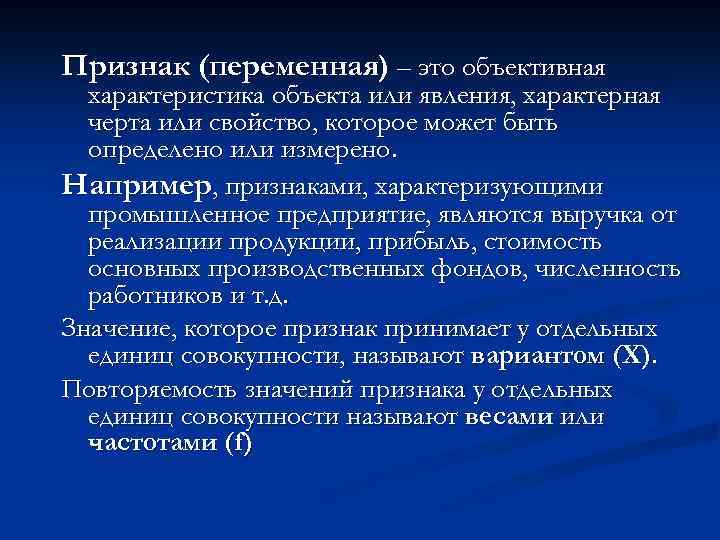 Признак (переменная) – это объективная характеристика объекта или явления, характерная черта или свойство, которое может быть определено или измерено.

Например, признаками, характеризующими промышленное предприятие, являются выручка от реализации продукции, прибыль, стоимость основных производственных фондов, численность работников и т.д.

Значение, которое признак принимает у отдельных единиц совокупности, называют вариантом (X).

Повторяемость значений признака у отдельных единиц совокупности называют весами или частотами (f)